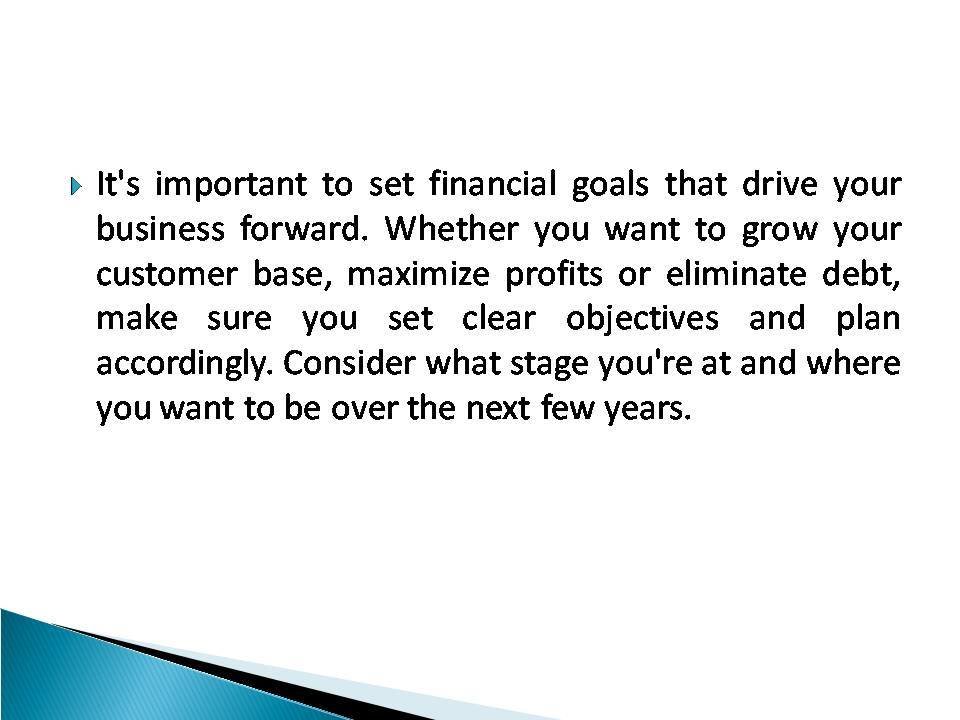 It's important to set financial goals that drive your business forward. Whether you want to grow your customer base, maximize profits or eliminate debt, make sure you set clear objectives and plan accordingly. Consider what stage you're at and where you want to be over the next few years.